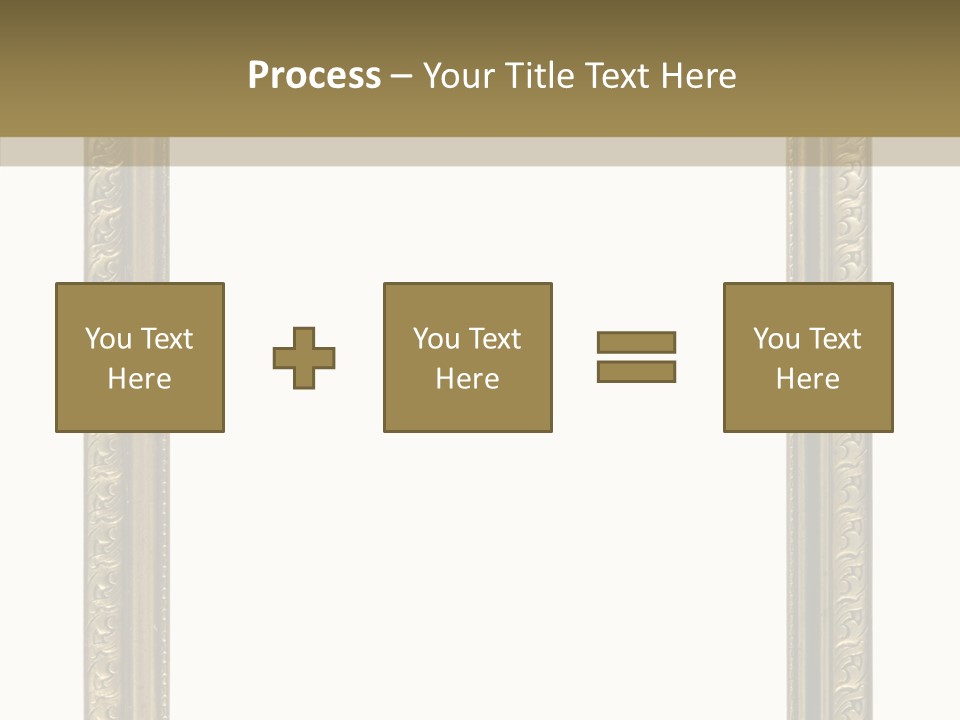 Process – Your Title Text Here

You Text Here

You Text Here

You Text Here